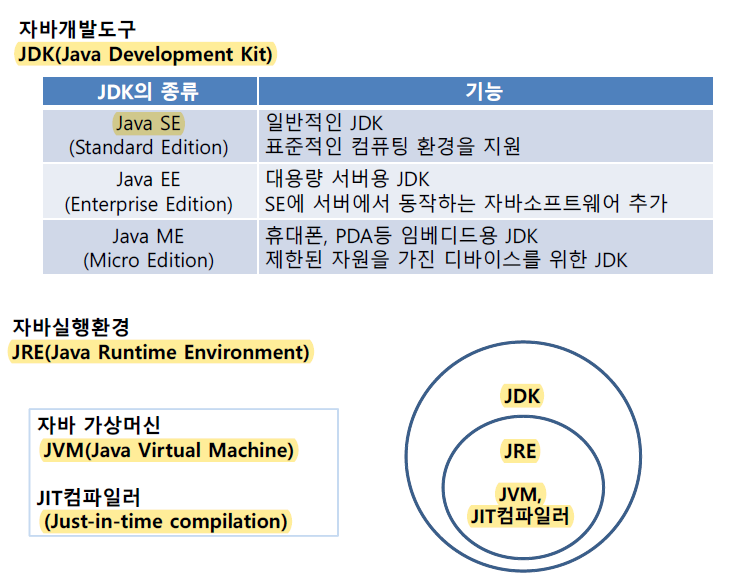 자바개발도구
JDK(Java Development Kit)

| JDK의 종류 | 기능 |
|---|---|
| Java SE (Standard Edition) | 일반적인 JDK 표준적인 컴퓨팅 환경을 지원 |
| Java EE (Enterprise Edition) | 대용량 서버용 JDK SE에 서버에서 동작하는 자바소프트웨어 추가 |
| Java ME (Micro Edition) | 휴대폰, PDA등 임베디드용 JDK 제한된 자원을 가진 디바이스를 위한 JDK |

자바실행환경
JRE(Java Runtime Environment)

자바 가상머신
JVM(Java Virtual Machine)

JIT컴파일러
(Just-in-time compilation)

JDK

JRE

JVM,
JIT컴파일러